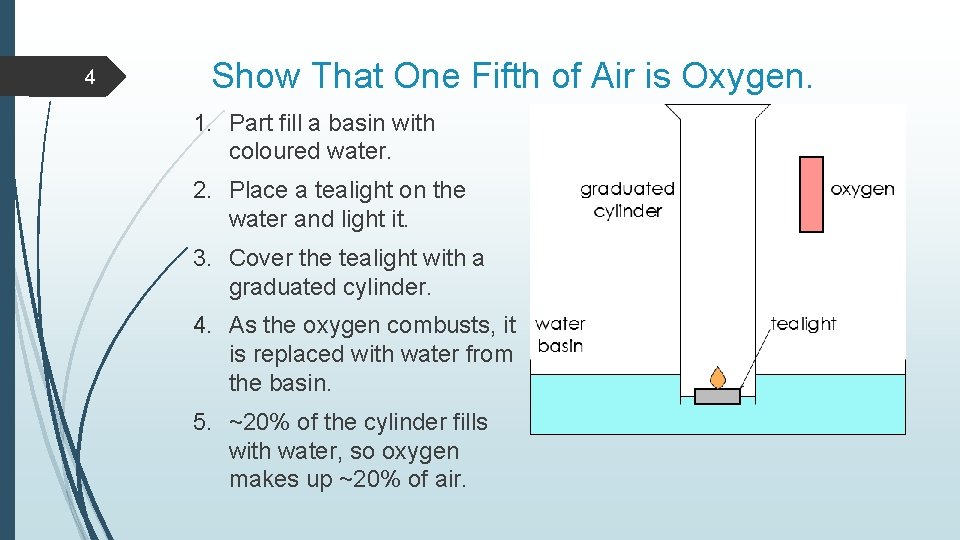 4

Show That One Fifth of Air is Oxygen.

1. Part fill a basin with coloured water.
2. Place a tealight on the water and light it.
3. Cover the tealight with a graduated cylinder.
4. As the oxygen combusts, it is replaced with water from the basin.
5. ~20% of the cylinder fills with water, so oxygen makes up ~20% of air.

graduated cylinder

oxygen

water basin

tealight